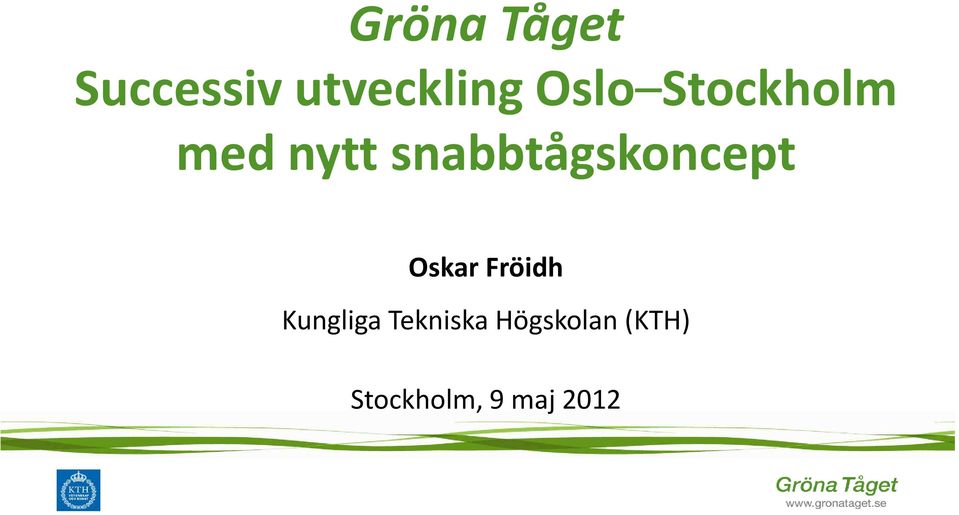 Gröna Tåget
Successiv utveckling Oslo–Stockholm med nytt snabbtågskoncept

Oskar Fröidh

Kungliga Tekniska Högskolan (KTH)

Stockholm, 9 maj 2012

KTH

Gröna Tåget
www.gronataget.se